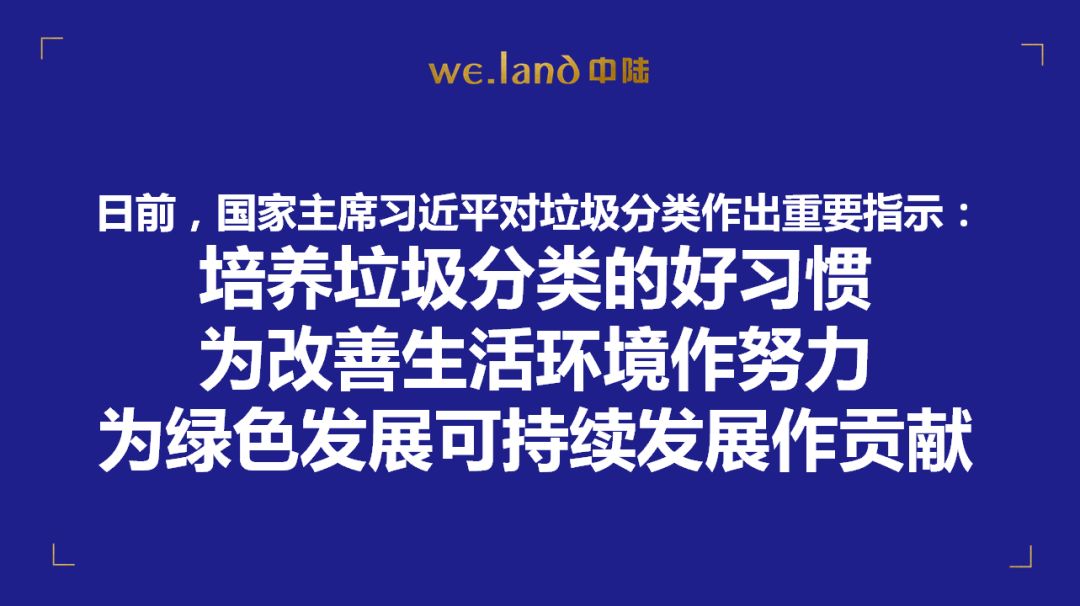 we.land 中陆

日前，国家主席习近平对垃圾分类作出重要指示：
培养垃圾分类的好习惯
为改善生活环境作努力
为绿色发展可持续发展作贡献